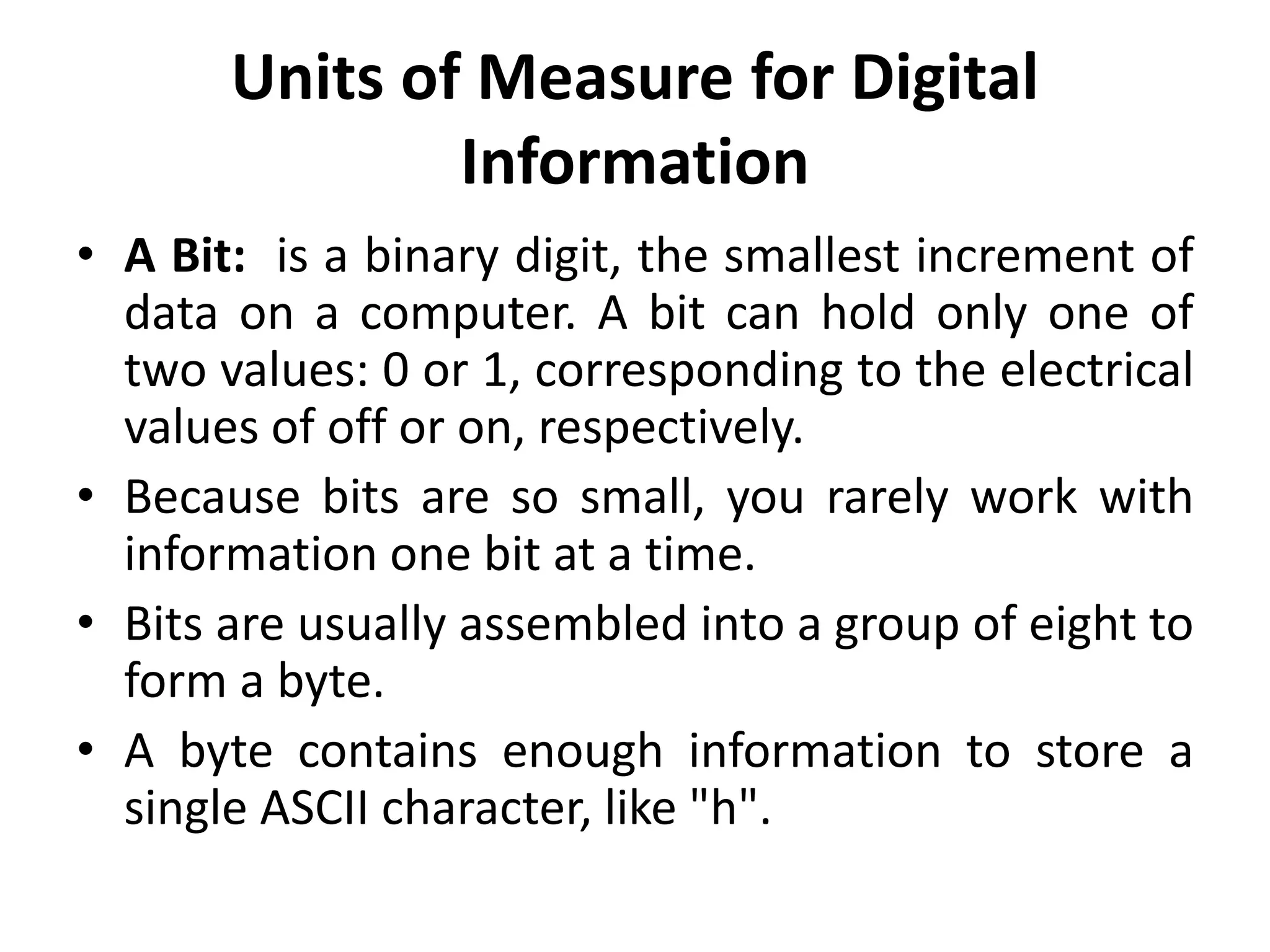 Units of Measure for Digital Information

• A Bit: is a binary digit, the smallest increment of data on a computer. A bit can hold only one of two values: 0 or 1, corresponding to the electrical values of off or on, respectively.
• Because bits are so small, you rarely work with information one bit at a time.
• Bits are usually assembled into a group of eight to form a byte.
• A byte contains enough information to store a single ASCII character, like "h".